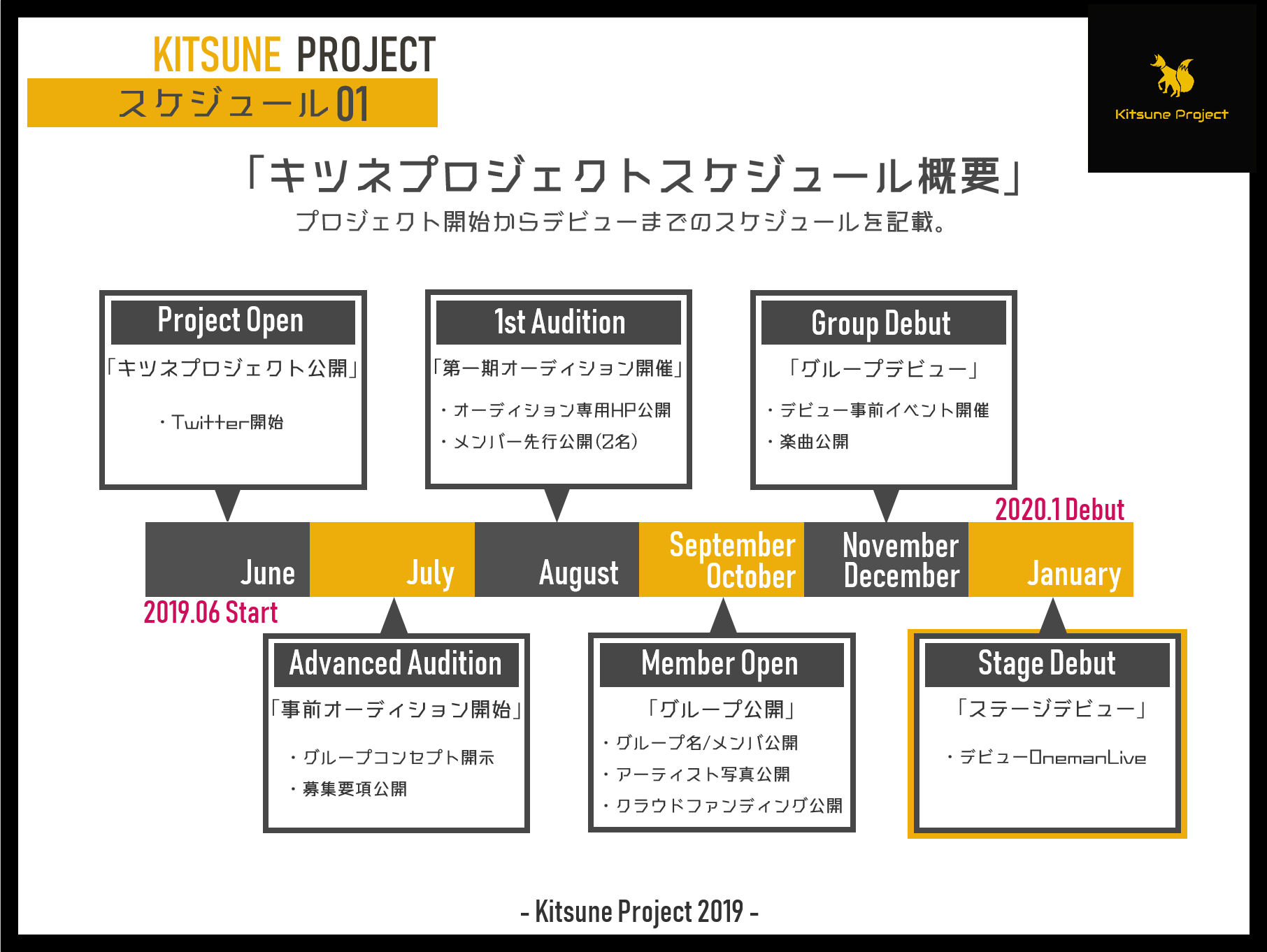 KITSUNE PROJECT
スケジュール01

Kitsune Project

「キツネプロジェクトスケジュール概要」
プロジェクト開始からデビューまでのスケジュールを記載。

Project Open
「キツネプロジェクト公開」
・Twitter開始

1st Audition
「第一期オーディション開催」
・オーディション専用HP公開
・メンバー先行公開(2名)

Group Debut
「グループデビュー」
・デビュー事前イベント開催
・楽曲公開

2020.1 Debut

June
July
August
September
October
November
December
January

2019.06 Start

Advanced Audition
「事前オーディション開始」
・グループコンセプト開示
・募集要項公開

Member Open
「グループ公開」
・グループ名/メンバ公開
・アーティスト写真公開
・クラウドファンディング公開

Stage Debut
「ステージデビュー」
・デビューOnemanLive

- Kitsune Project 2019 -